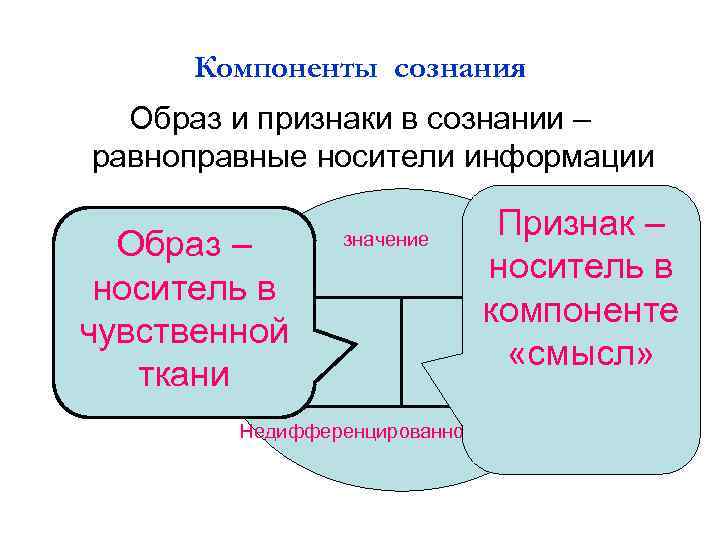 Компоненты сознания

Образ и признаки в сознании – равноправные носители информации

Образ – носитель в чувственной ткани

значение

Признак – носитель в компоненте «смысл»

Недифференцированно